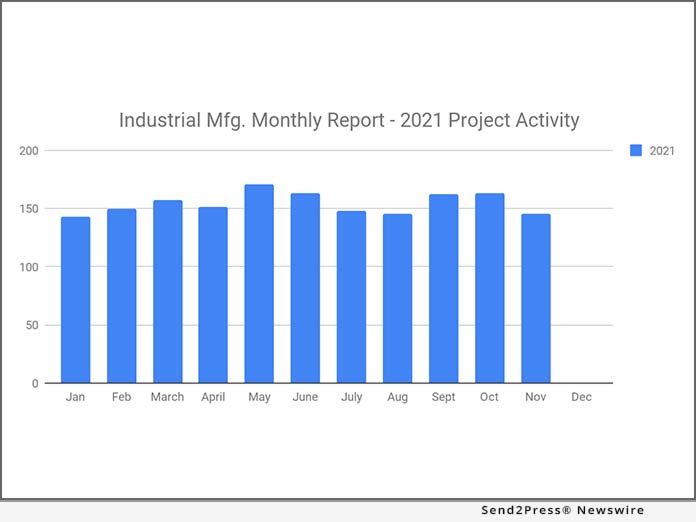 Industrial Mfg. Monthly Report - 2021 Project Activity

2021

200
150
100
50
0

Jan Feb March April May June July Aug Sept Oct Nov Dec

Send2Press® Newswire